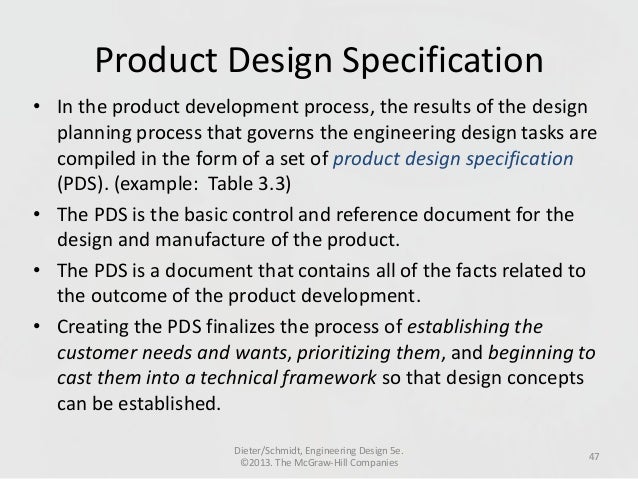 Product Design Specification

• In the product development process, the results of the design planning process that governs the engineering design tasks are compiled in the form of a set of product design specification (PDS). (example: Table 3.3)

• The PDS is the basic control and reference document for the design and manufacture of the product.

• The PDS is a document that contains all of the facts related to the outcome of the product development.

• Creating the PDS finalizes the process of establishing the customer needs and wants, prioritizing them, and beginning to cast them into a technical framework so that design concepts can be established.

Dieter/Schmidt, Engineering Design 5e.
©2013. The McGraw-Hill Companies

47